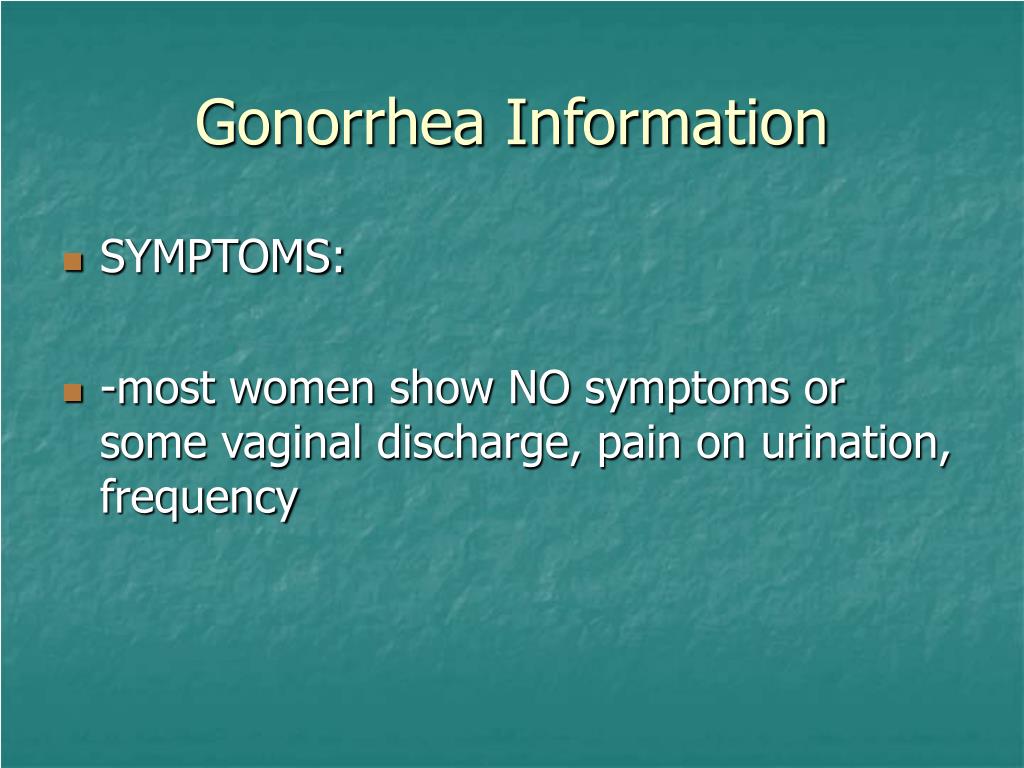 Gonorrhea Information

SYMPTOMS:

-most women show NO symptoms or some vaginal discharge, pain on urination, frequency